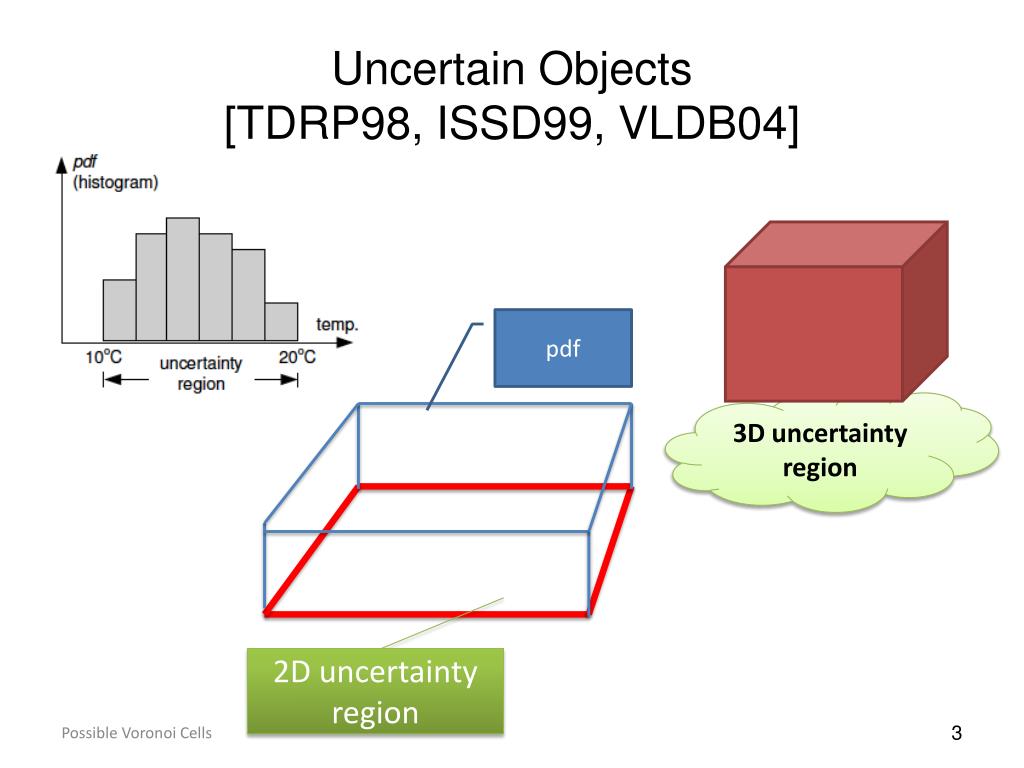 Uncertain Objects
[TDRP98, ISSD99, VLDB04]

pdf
(histogram)

temp.

10°C

uncertainty
region

20°C

pdf

3D uncertainty region

2D uncertainty region

Possible Voronoi Cells

3